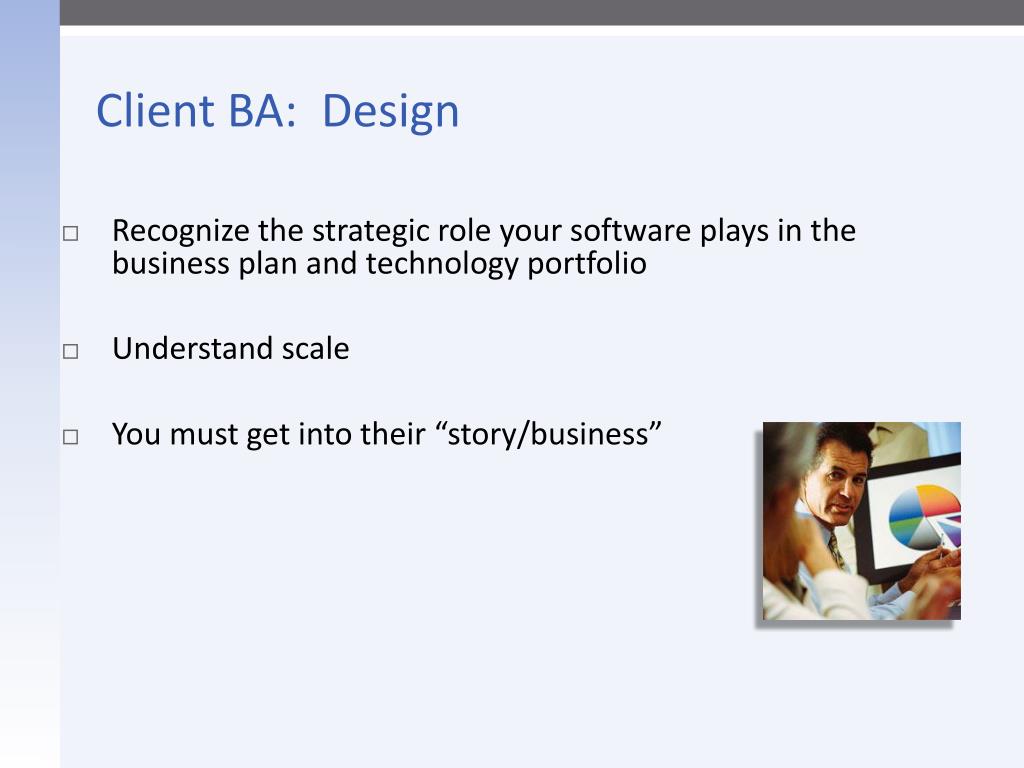 Client BA:  Design

□ Recognize the strategic role your software plays in the business plan and technology portfolio

□ Understand scale

□ You must get into their “story/business”